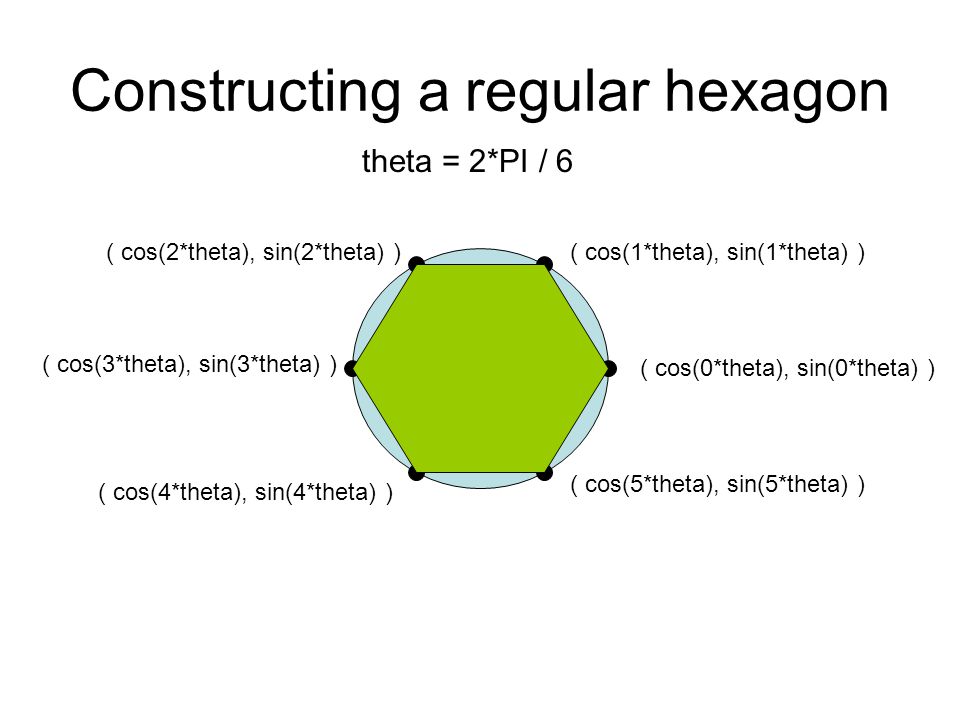 Constructing a regular hexagon

theta = 2*PI / 6

( cos(2*theta), sin(2*theta) )

( cos(1*theta), sin(1*theta) )

( cos(3*theta), sin(3*theta) )

( cos(0*theta), sin(0*theta) )

( cos(4*theta), sin(4*theta) )

( cos(5*theta), sin(5*theta) )